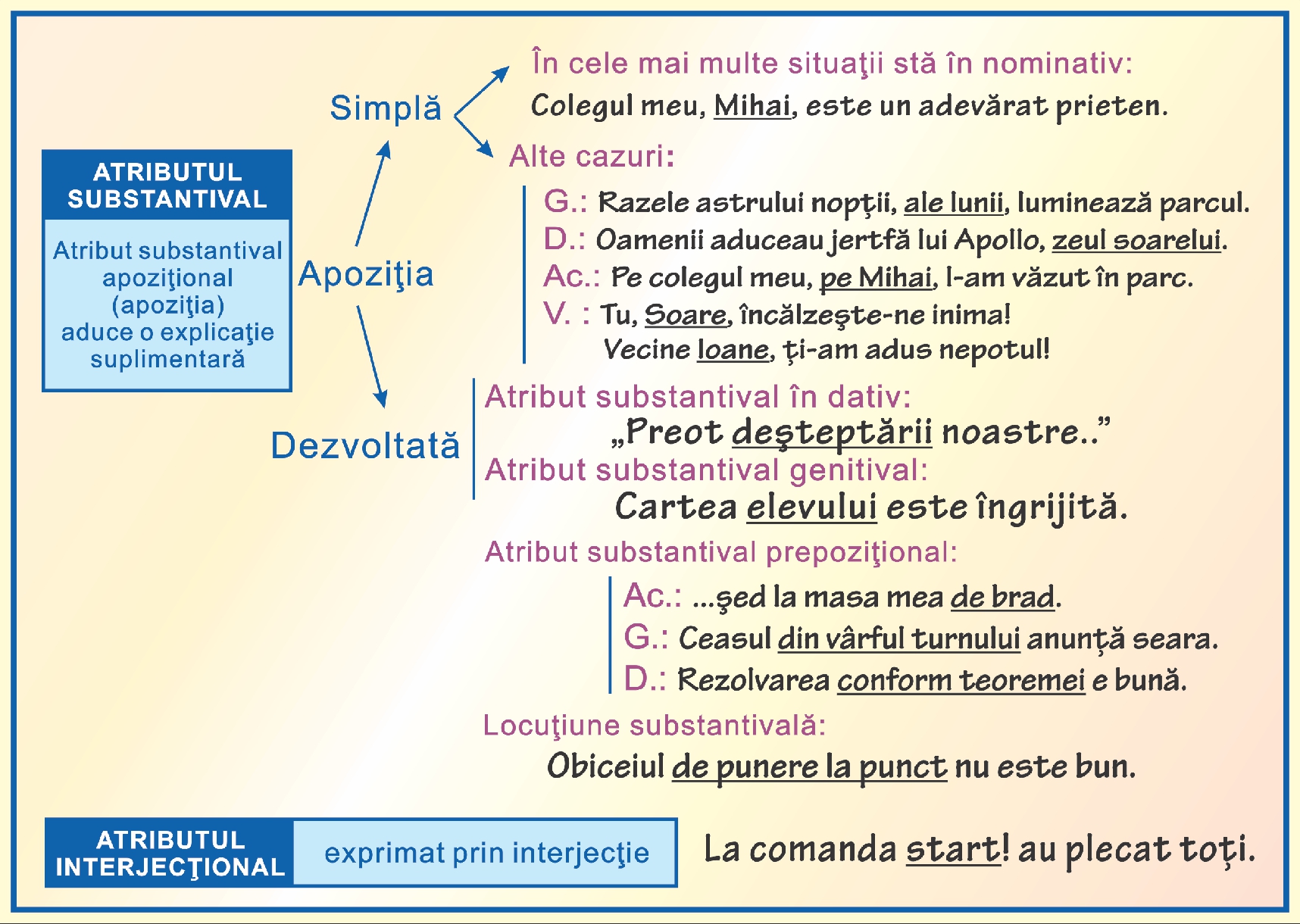 ATRIBUTUL SUBSTANTIVAL

Atribut substantival apoziţional (apoziţia) aduce o explicaţie suplimentară

Apoziţia

Simplă

În cele mai multe situaţii stă în nominativ:
Colegul meu, Mihai, este un adevărat prieten.

Alte cazuri:
G.: Razele astrului nopţii, ale lunii, luminează parcul.
D.: Oamenii aduceau jertfă lui Apollo, zeul soarelui.
Ac.: Pe colegul meu, pe Mihai, l-am văzut în parc.
V. : Tu, Soare, încălzeşte-ne inima!
Vecine Ioane, ţi-am adus nepotul!

Dezvoltată

Atribut substantival în dativ:
„Preot deşteptării noastre..”
Atribut substantival genitival:
Cartea elevului este îngrijită.

Atribut substantival prepoziţional:
Ac.: ...şed la masa mea de brad.
G.: Ceasul din vârful turnului anunţă seara.
D.: Rezolvarea conform teoremei e bună.

Locuţiune substantivală:
Obiceiul de punere la punct nu este bun.

ATRIBUTUL INTERJECŢIONAL

exprimat prin interjecţie

La comanda start! au plecat toţi.